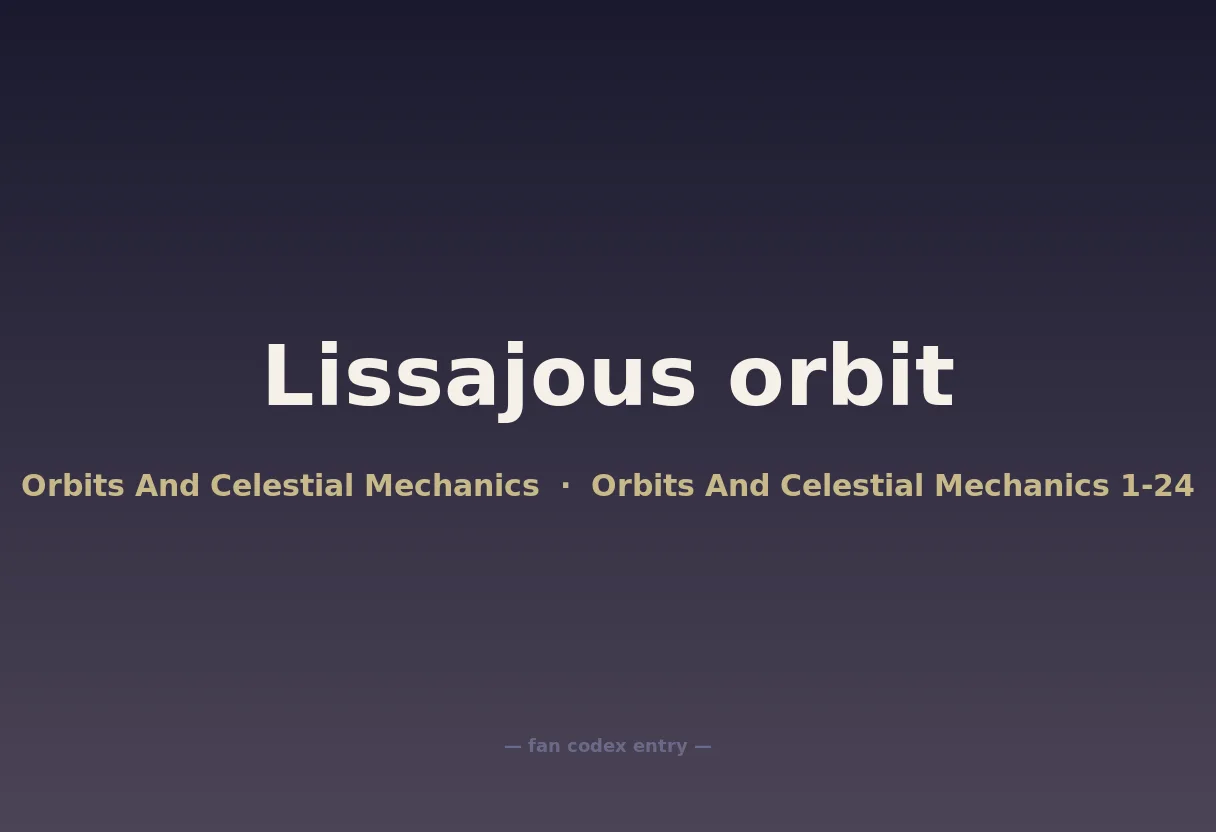 Lissajous orbit

Orbits And Celestial Mechanics · Orbits And Celestial Mechanics 1-24

— fan codex entry —